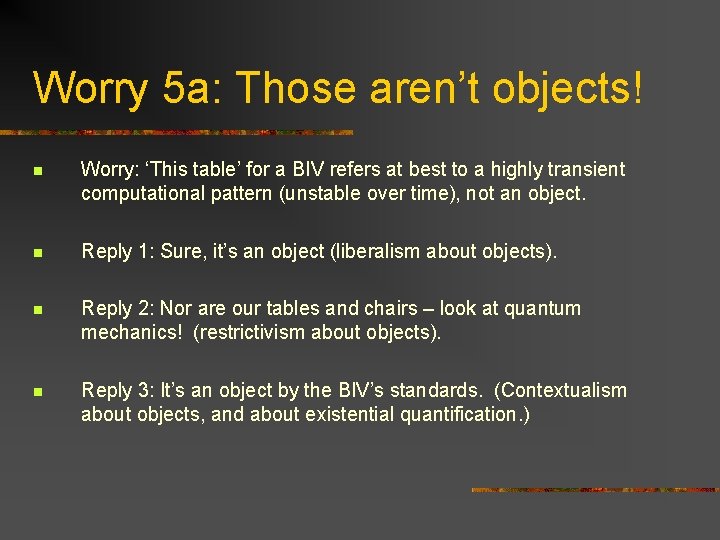 Worry 5a: Those aren’t objects!

Worry: ‘This table’ for a BIV refers at best to a highly transient computational pattern (unstable over time), not an object.

Reply 1: Sure, it’s an object (liberalism about objects).

Reply 2: Nor are our tables and chairs – look at quantum mechanics! (restrictivism about objects).

Reply 3: It’s an object by the BIV’s standards. (Contextualism about objects, and about existential quantification.)